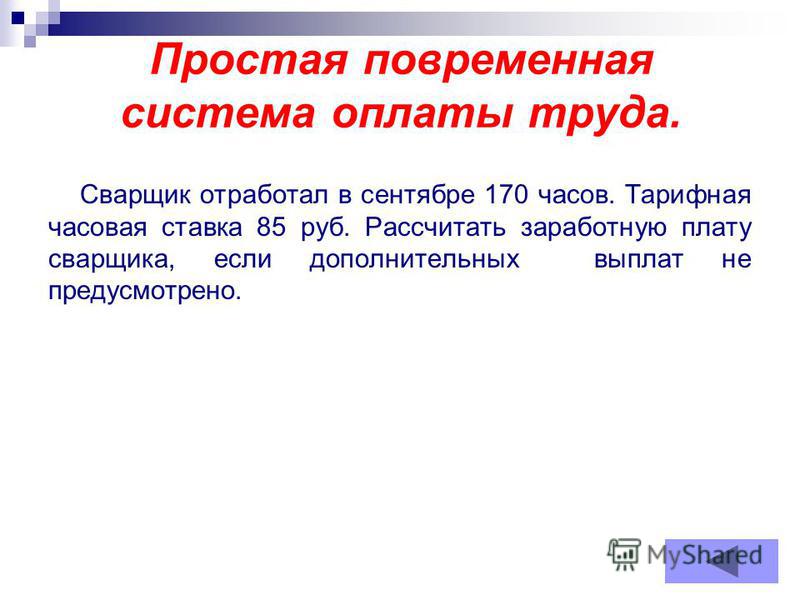 Простая повременная система оплаты труда.

Сварщик отработал в сентябре 170 часов. Тарифная часовая ставка 85 руб. Рассчитать заработную плату сварщика, если дополнительных выплат не предусмотрено.

MyShared